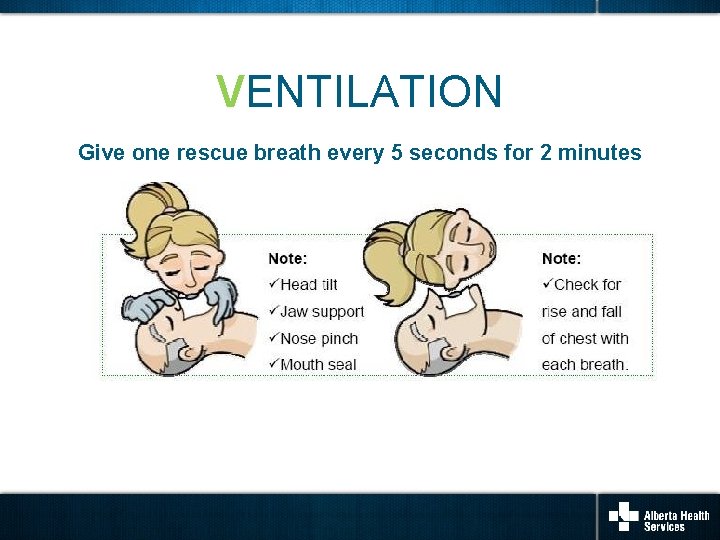 VENTILATION

Give one rescue breath every 5 seconds for 2 minutes

Note:
✓Head tilt
✓Jaw support
✓Nose pinch
✓Mouth seal

Note:
✓Check for rise and fall of chest with each breath.

Alberta Health Services